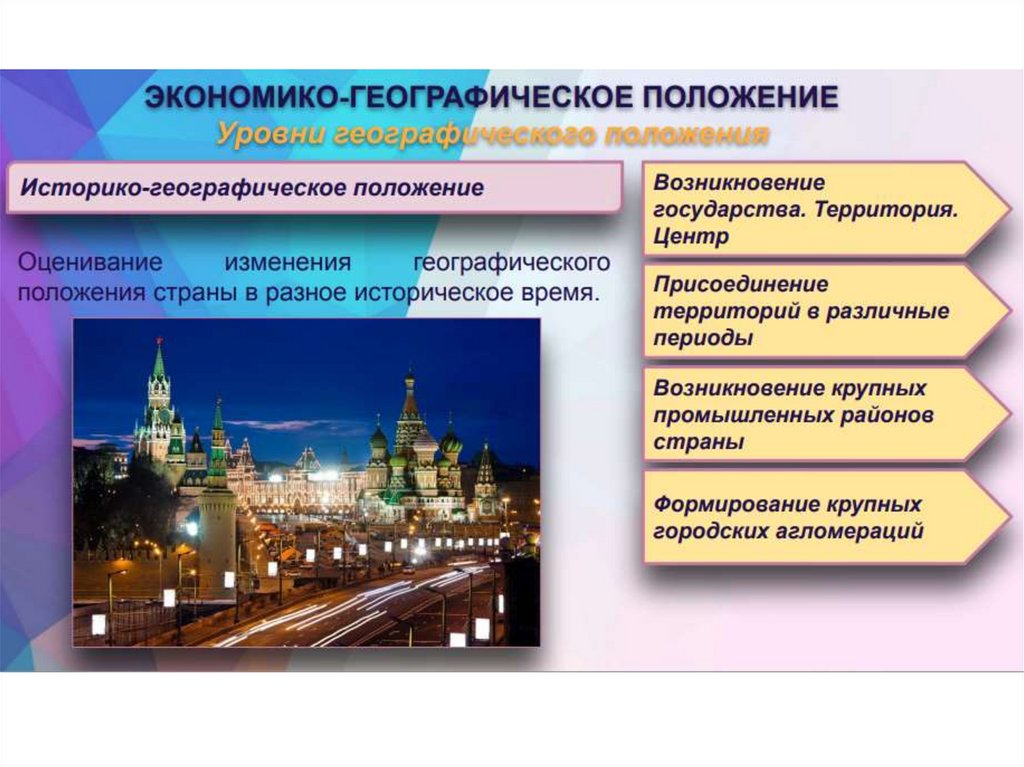 ЭКОНОМИКО-ГЕОГРАФИЧЕСКОЕ ПОЛОЖЕНИЕ
Уровни географического положения

Историко-географическое положение

Оценивание изменения географического положения страны в разное историческое время.

Возникновение государства. Территория. Центр

Присоединение территорий в различные периоды

Возникновение крупных промышленных районов страны

Формирование крупных городских агломераций